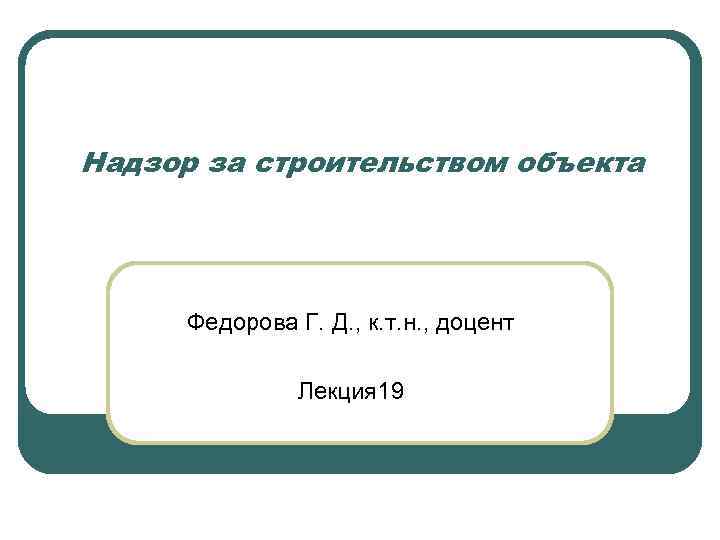 Надзор за строительством объекта

Федорова Г. Д., к.т.н., доцент

Лекция19